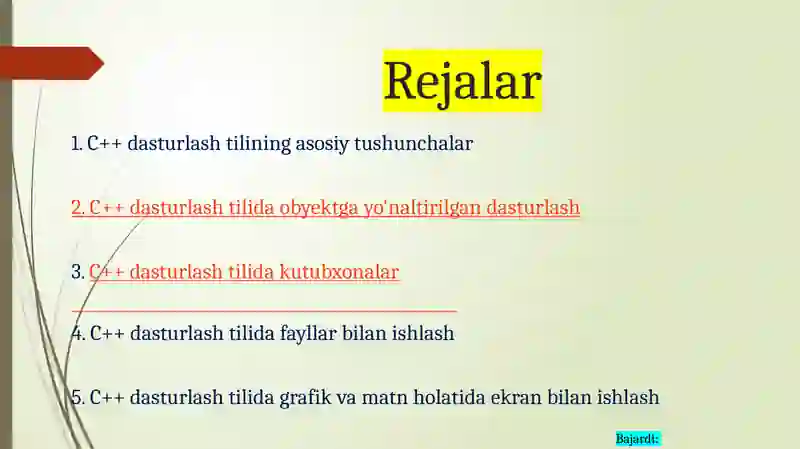 Rejalar

1. C++ dasturlash tilining asosiy tushunchalar

2. C++ dasturlash tilida obyektga yo'naltirilgan dasturlash

3. C++ dasturlash tilida kutubxonalar

4. C++ dasturlash tilida fayllar bilan ishlash

5. C++ dasturlash tilida grafik va matn holatida ekran bilan ishlash

Bajardi: